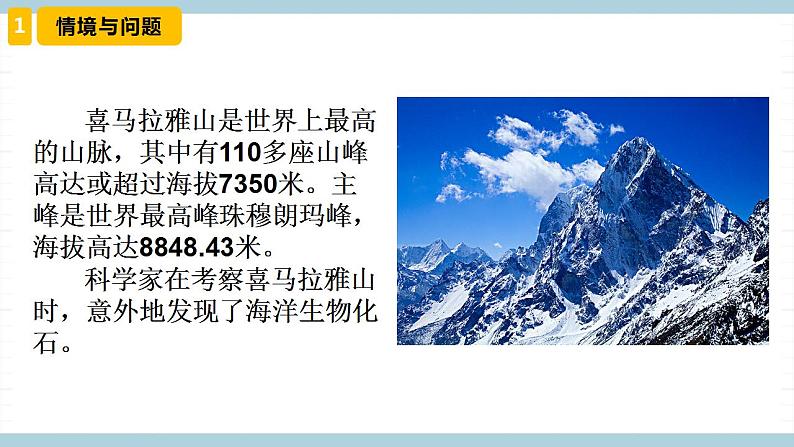 1 情境与问题

喜马拉雅山是世界上最高的山脉，其中有110多座山峰高达或超过海拔7350米。主峰是世界最高峰珠穆朗玛峰，海拔高达8848.43米。

科学家在考察喜马拉雅山时，意外地发现了海洋生物化石。